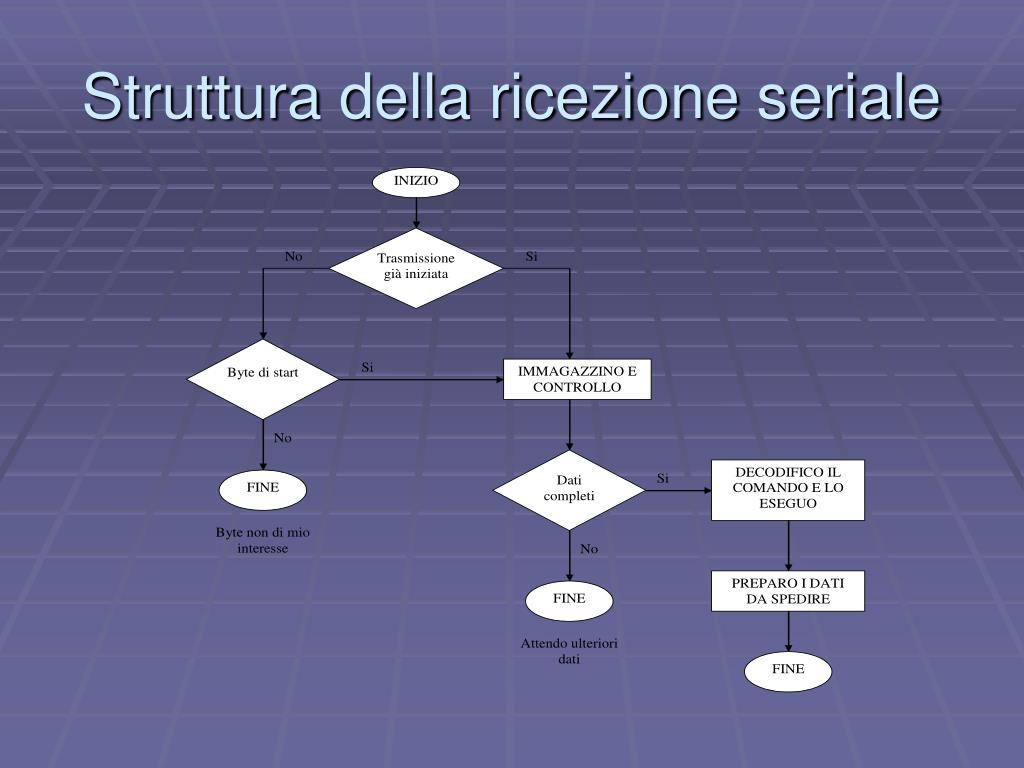 Struttura della ricezione seriale

INIZIO

Trasmissione già iniziata

No

Si

Byte di start

Si

IMMAGAZZINO E CONTROLLO

No

FINE

Byte non di mio interesse

Dati completi

Si

DECODIFICO IL COMANDO E LO ESEGUO

No

FINE

Attendo ulteriori dati

PREPARO I DATI DA SPEDIRE

FINE